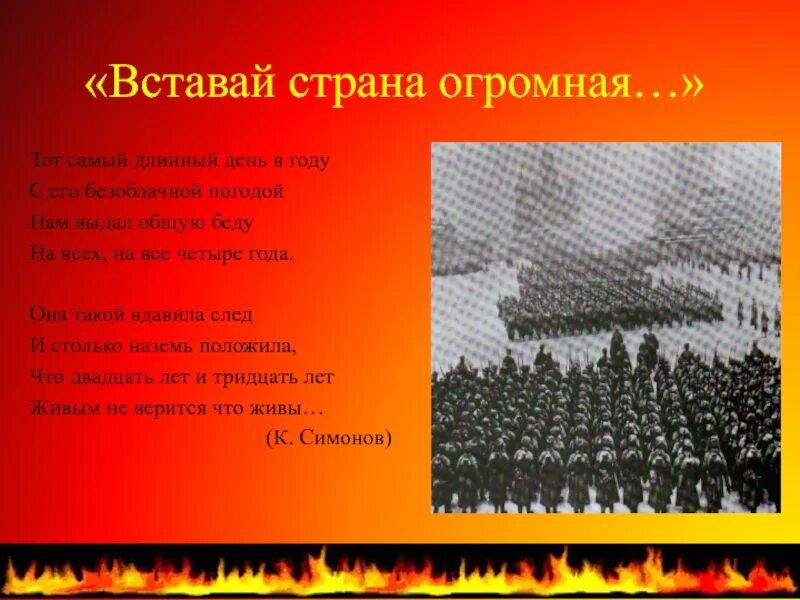 «Вставай страна огромная…»

Тот самый длинный день в году
С его безоблачной погодой
Нам выдал общую беду
На всех, на все четыре года.

Она такой вдавила след
И столько наземь положила,
Что двадцать лет и тридцать лет
Живым не верится что живы…
(К. Симонов)